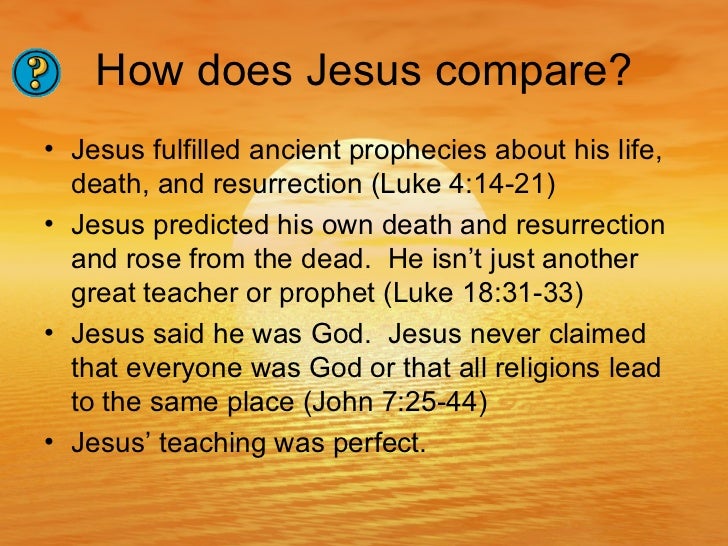 ?

How does Jesus compare?

• Jesus fulfilled ancient prophecies about his life, death, and resurrection (Luke 4:14-21)
• Jesus predicted his own death and resurrection and rose from the dead. He isn’t just another great teacher or prophet (Luke 18:31-33)
• Jesus said he was God. Jesus never claimed that everyone was God or that all religions lead to the same place (John 7:25-44)
• Jesus’ teaching was perfect.